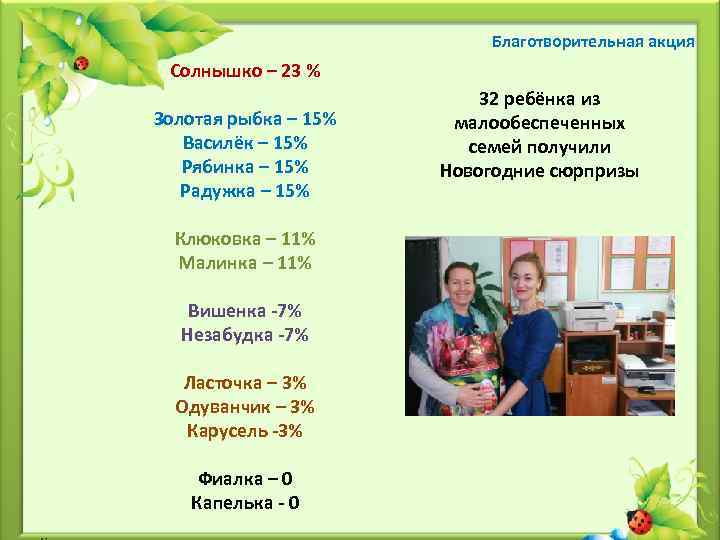 Благотворительная акция

Солнышко – 23 %

Золотая рыбка – 15%
Василёк – 15%
Рябинка – 15%
Радужка – 15%

Клюковка – 11%
Малинка – 11%

Вишенка -7%
Незабудка -7%

Ласточка – 3%
Одуванчик – 3%
Карусель -3%

Фиалка – 0
Капелька - 0

32 ребёнка из малообеспеченных семей получили Новогодние сюрпризы